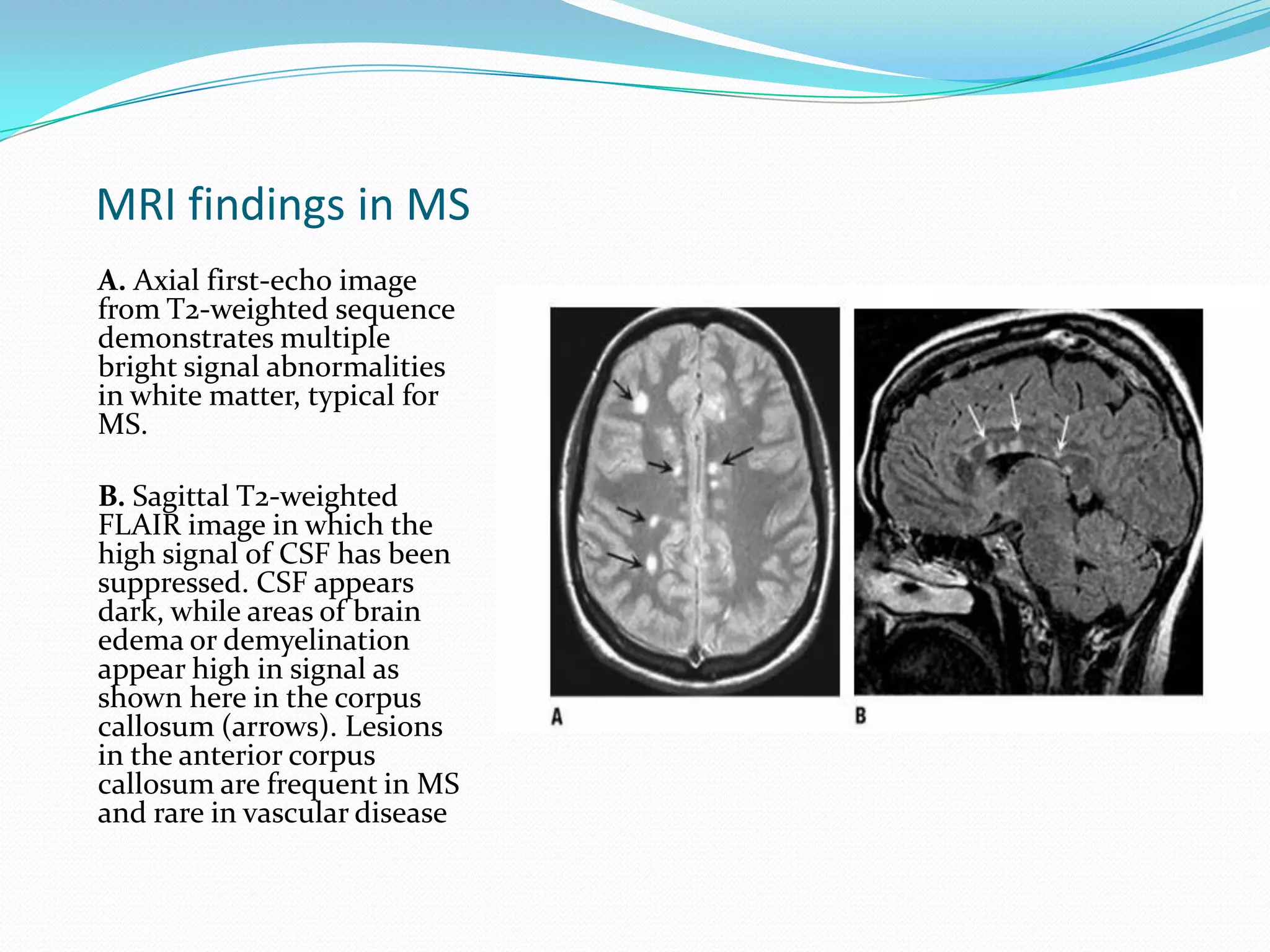 MRI findings in MS

A. Axial first-echo image from T2-weighted sequence demonstrates multiple bright signal abnormalities in white matter, typical for MS.

B. Sagittal T2-weighted FLAIR image in which the high signal of CSF has been suppressed. CSF appears dark, while areas of brain edema or demyelination appear high in signal as shown here in the corpus callosum (arrows). Lesions in the anterior corpus callosum are frequent in MS and rare in vascular disease

A

B